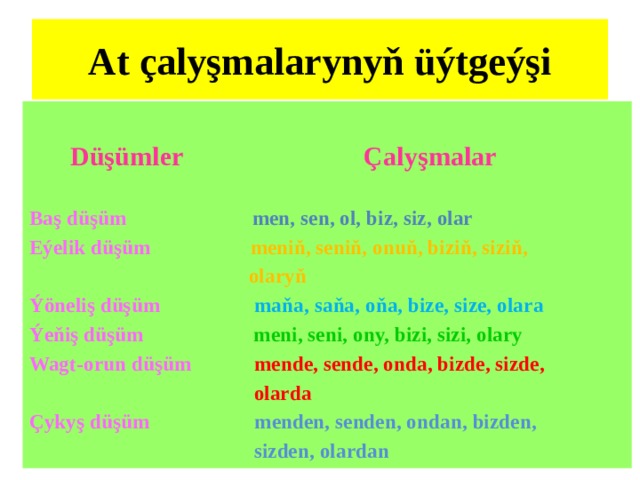 At çalyşmalarynyň üýtgeýşi

| Düşümler | Çalyşmalar |
|---|---|
| Baş düşüm | men, sen, ol, biz, siz, olar |
| Eýelik düşüm | meniň, seniň, onuň, biziň, siziň, olaryň |
| Ýöneliş düşüm | maňa, saňa, oňa, bize, size, olara |
| Ýeňiş düşüm | meni, seni, ony, bizi, sizi, olary |
| Wagt-orun düşüm | mende, sende, onda, bizde, sizde, olarda |
| Çykyş düşüm | menden, senden, ondan, bizden, sizden, olardan |